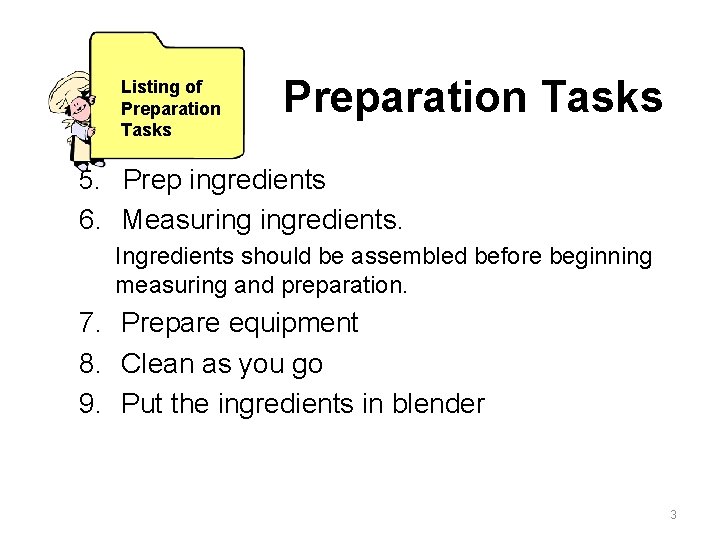 Listing of Preparation Tasks

Preparation Tasks

5. Prep ingredients
6. Measuring ingredients.
Ingredients should be assembled before beginning measuring and preparation.
7. Prepare equipment
8. Clean as you go
9. Put the ingredients in blender

3